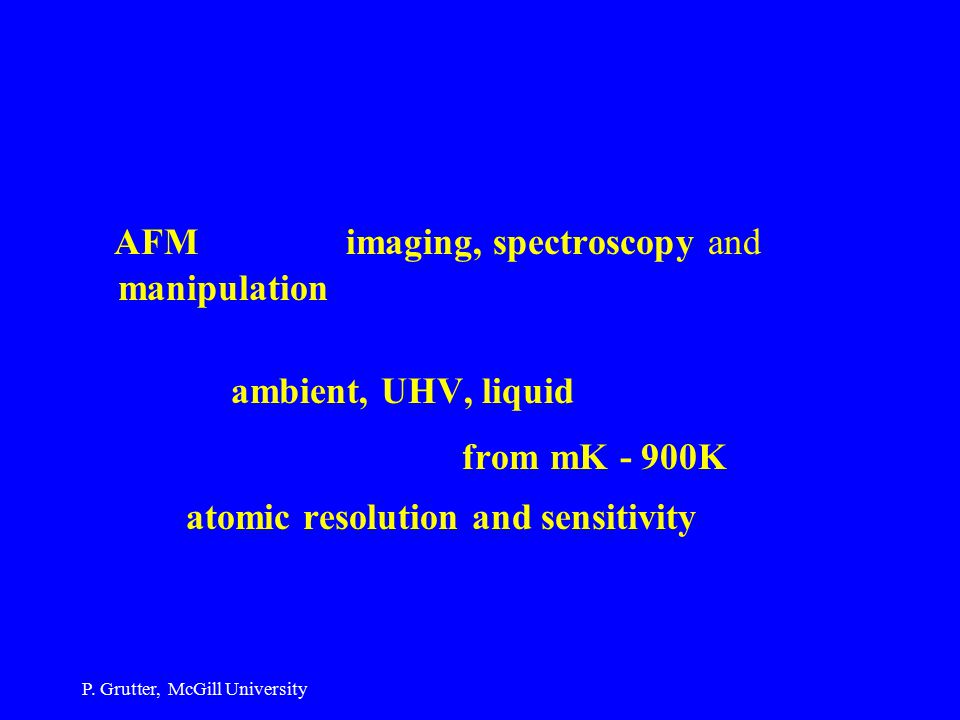 AFM imaging, spectroscopy and manipulation

ambient, UHV, liquid

from mK - 900K

atomic resolution and sensitivity

P. Grutter, McGill University